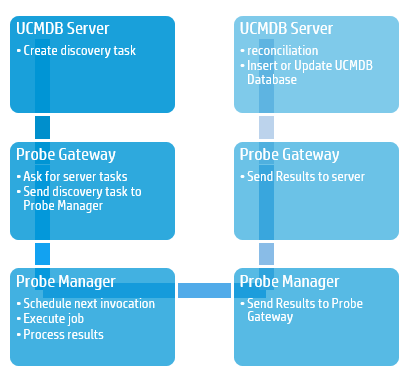 UCMDB Server
• Create discovery task

Probe Gateway
• Ask for server tasks
• Send discovery task to Probe Manager

Probe Manager
• Schedule next invocation
• Execute job
• Process results

UCMDB Server
• reconciliation
• Insert or Update UCMDB Database

Probe Gateway
• Send Results to server

Probe Manager
• Send Results to Probe Gateway